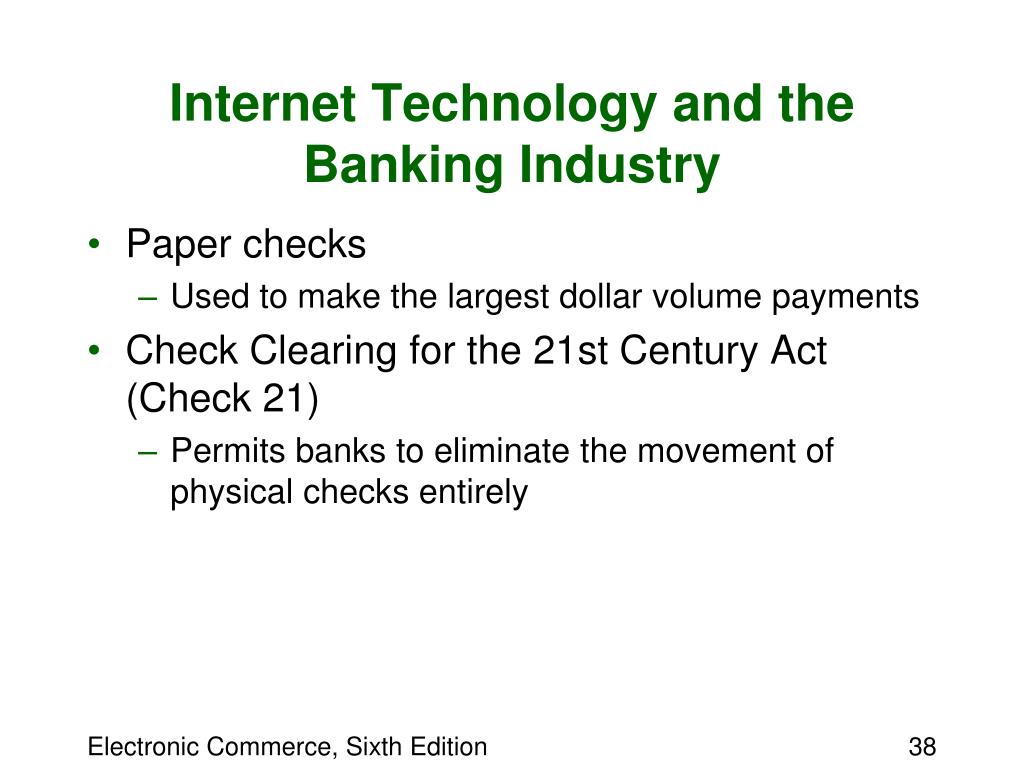 Internet Technology and the Banking Industry

• Paper checks
– Used to make the largest dollar volume payments
• Check Clearing for the 21st Century Act (Check 21)
– Permits banks to eliminate the movement of physical checks entirely

Electronic Commerce, Sixth Edition

38